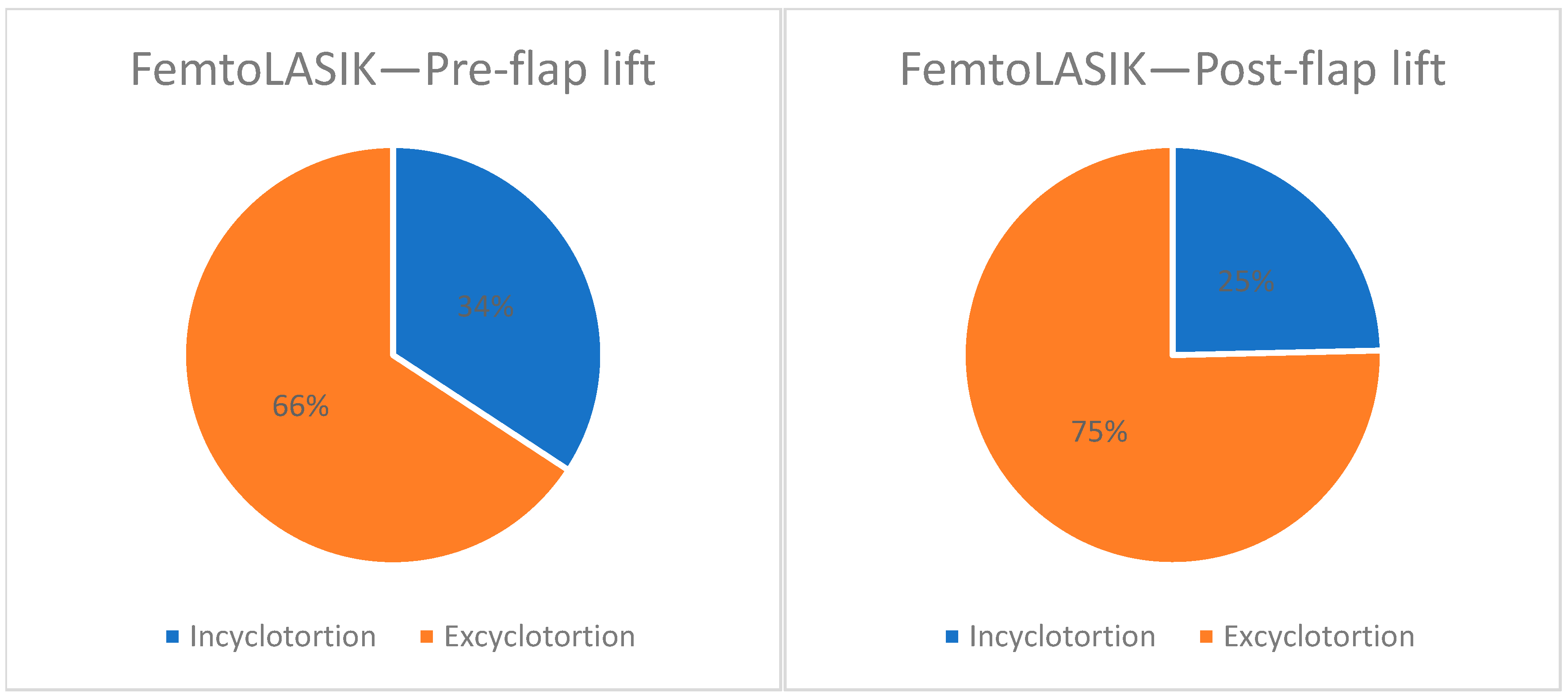 FemtoLASIK—Pre-flap lift

34%

66%

Incyclotortion Excyclotortion

FemtoLASIK—Post-flap lift

25%

75%

Incyclotortion Excyclotortion